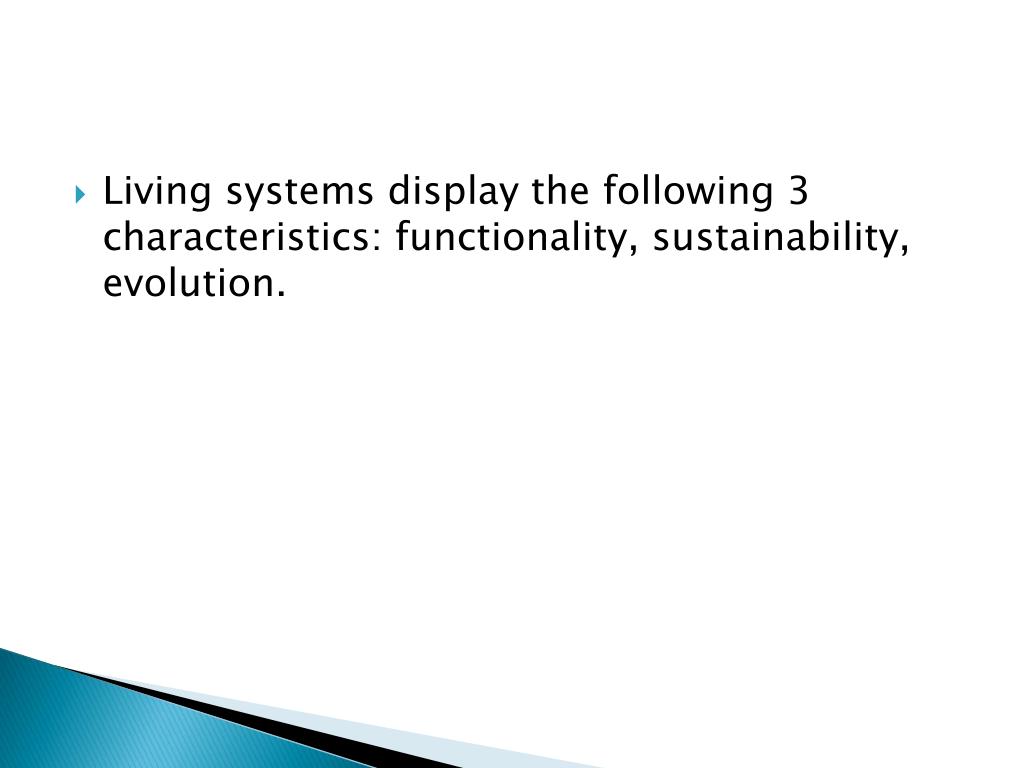 Living systems display the following 3 characteristics: functionality, sustainability, evolution.